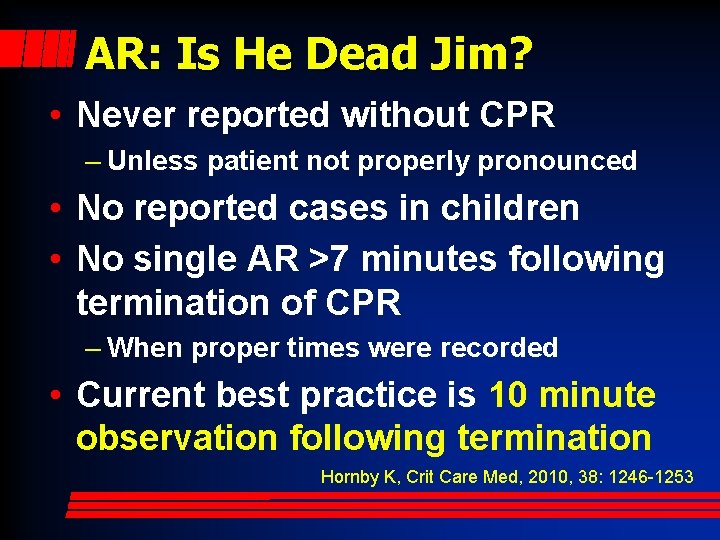 AR: Is He Dead Jim?

• Never reported without CPR
– Unless patient not properly pronounced
• No reported cases in children
• No single AR >7 minutes following termination of CPR
– When proper times were recorded
• Current best practice is 10 minute observation following termination

Hornby K, Crit Care Med, 2010, 38: 1246-1253